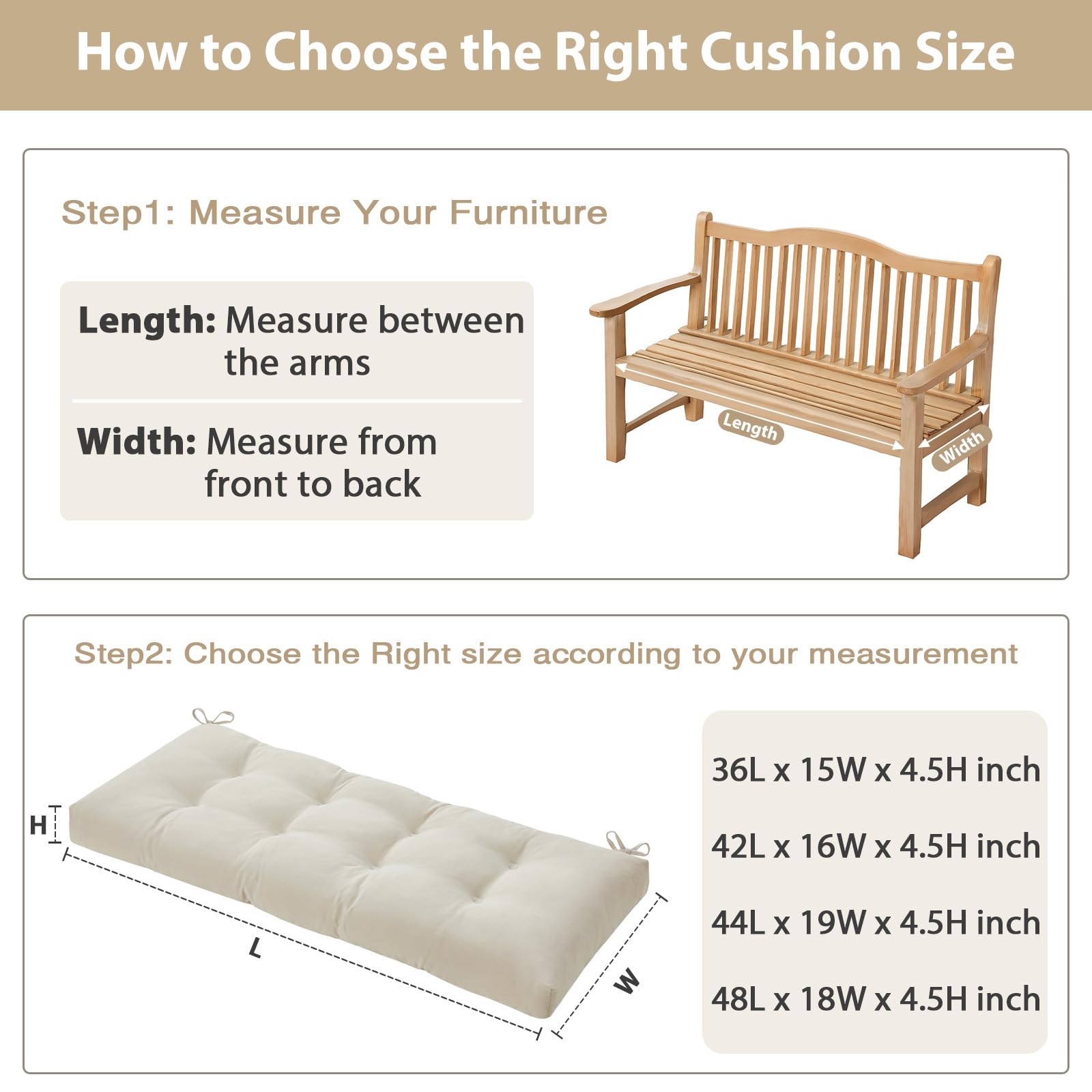 How to Choose the Right Cushion Size

Step1: Measure Your Furniture

Length: Measure between the arms

Width: Measure from front to back

Length

Width

Step2: Choose the Right size according to your measurement

H

L

W

36L x 15W x 4.5H inch

42L x 16W x 4.5H inch

44L x 19W x 4.5H inch

48L x 18W x 4.5H inch